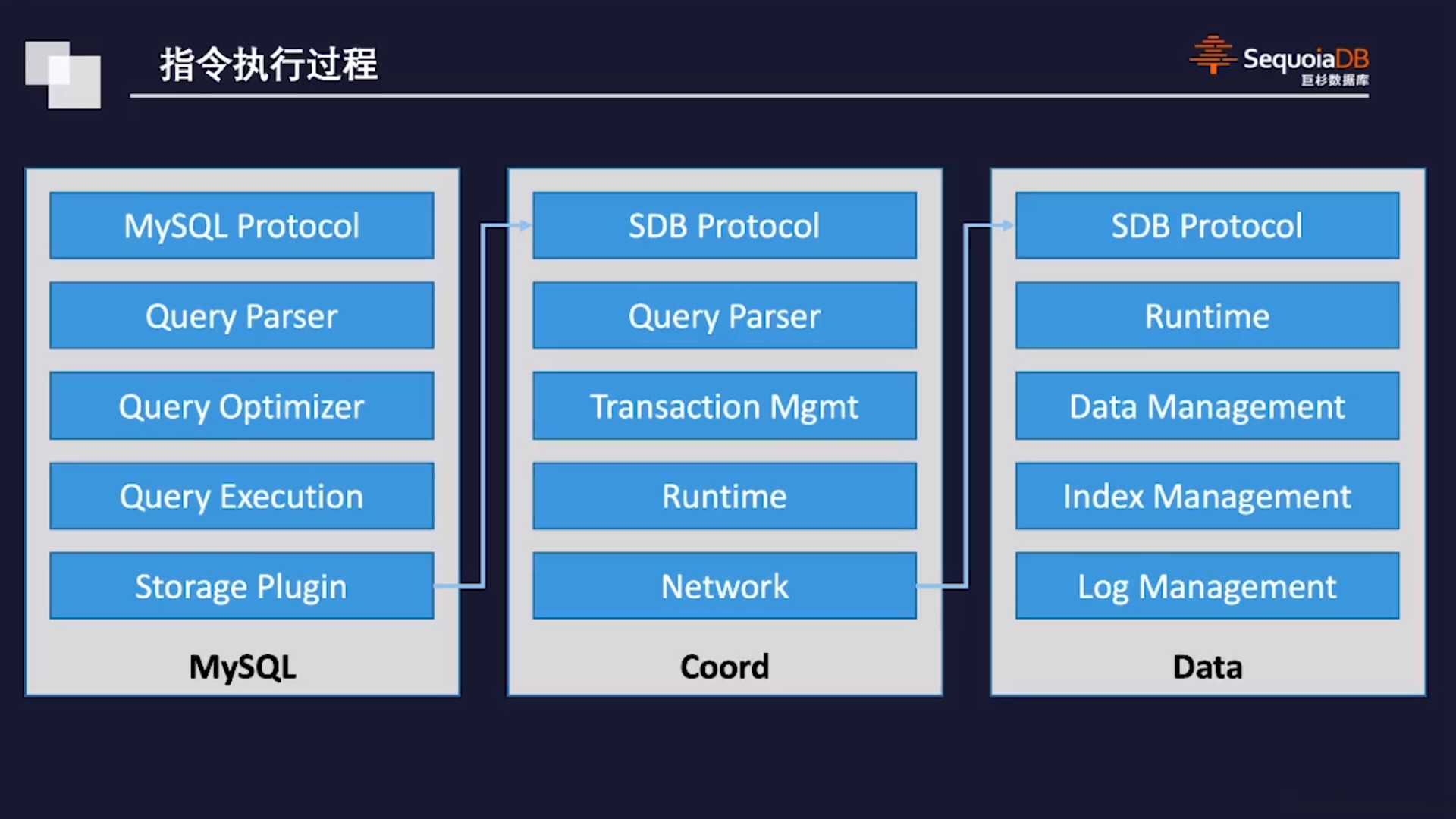 指令执行过程

SequoiaDB
巨杉数据库

MySQL Protocol
Query Parser
Query Optimizer
Query Execution
Storage Plugin
MySQL

SDB Protocol
Query Parser
Transaction Mgmt
Runtime
Network
Coord

SDB Protocol
Runtime
Data Management
Index Management
Log Management
Data